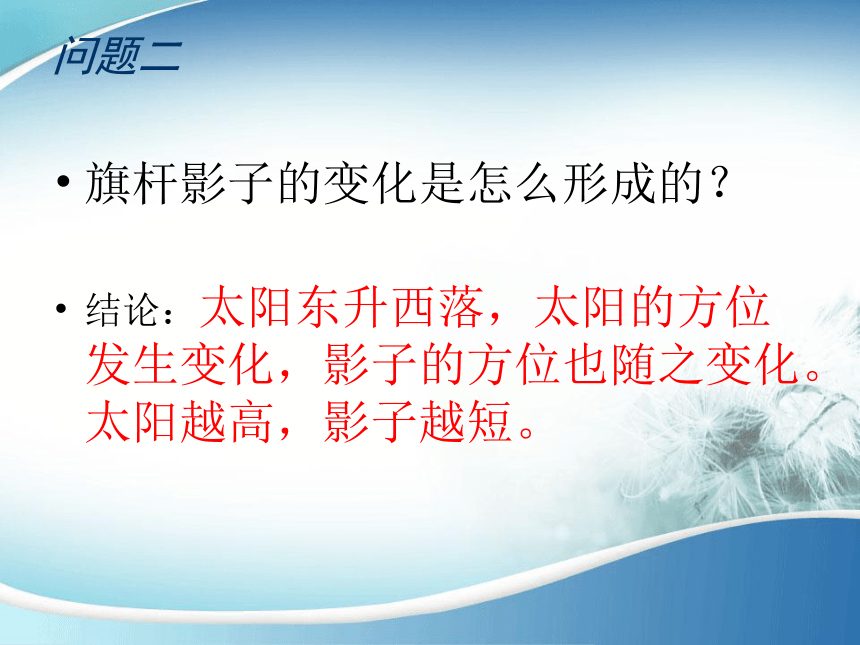 问题二

• 旗杆影子的变化是怎么形成的？

• 结论：太阳东升西落，太阳的方位发生变化，影子的方位也随之变化。太阳越高，影子越短。